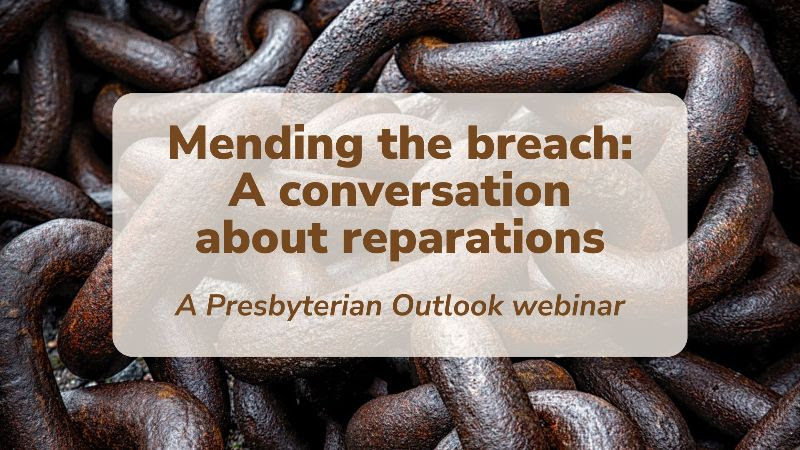 Mending the breach: A conversation about reparations

A Presbyterian Outlook webinar